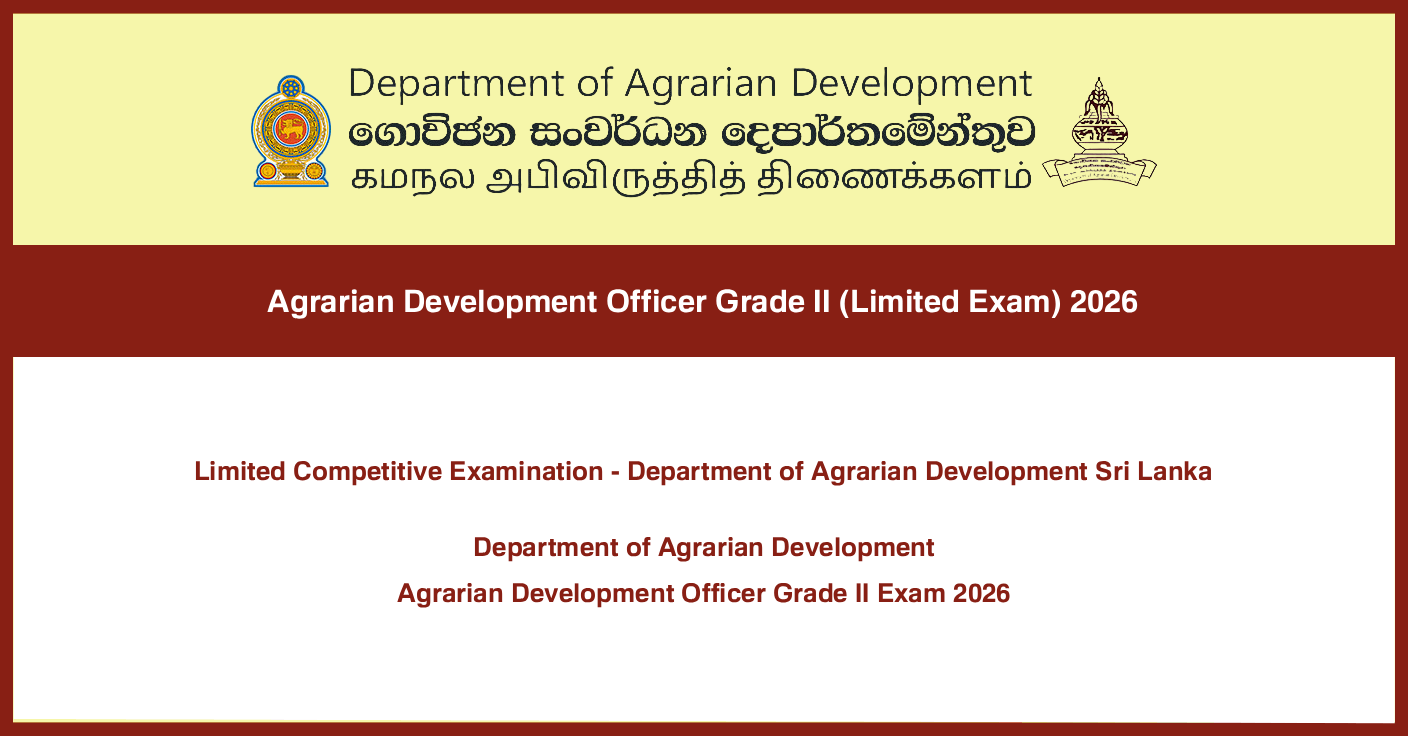 Department of Agrarian Development
ගොවිජන සංවර්ධන දෙපාර්තමේන්තුව
கமநல அபிவிருத்தித் திணைக்களம்

Agrarian Development Officer Grade II (Limited Exam) 2026

Limited Competitive Examination - Department of Agrarian Development Sri Lanka

Department of Agrarian Development

Agrarian Development Officer Grade II Exam 2026